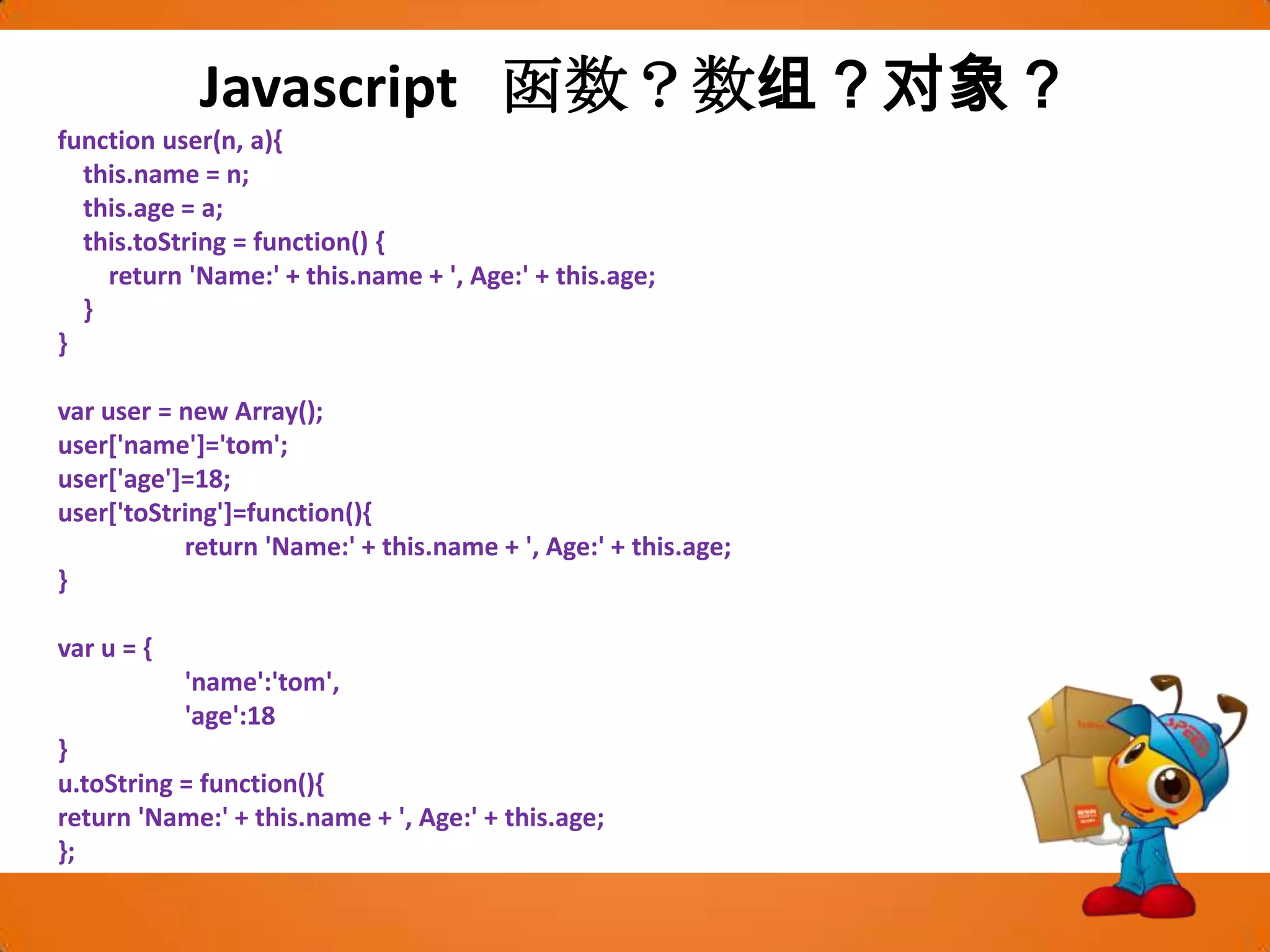 Javascript 函数？数组？对象？

function user(n, a){
this.name = n;
this.age = a;
this.toString = function() {
return 'Name:' + this.name + ', Age:' + this.age;
}
}

var user = new Array();
user['name']='tom';
user['age']=18;
user['toString']=function(){
return 'Name:' + this.name + ', Age:' + this.age;
}

var u = {
'name':'tom',
'age':18
}
u.toString = function(){
return 'Name:' + this.name + ', Age:' + this.age;
};

SPEED